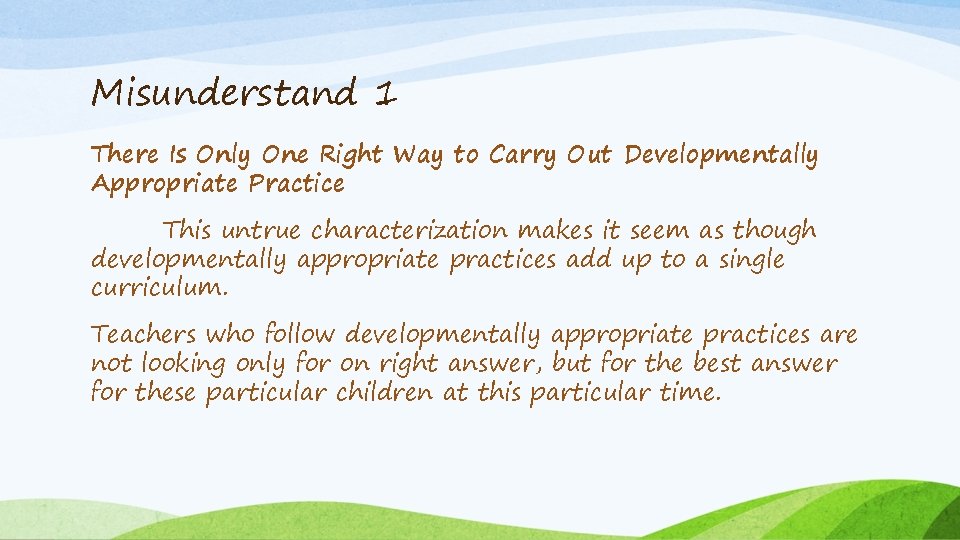 Misunderstand 1

There Is Only One Right Way to Carry Out Developmentally Appropriate Practice

This untrue characterization makes it seem as though developmentally appropriate practices add up to a single curriculum.

Teachers who follow developmentally appropriate practices are not looking only for on right answer, but for the best answer for these particular children at this particular time.